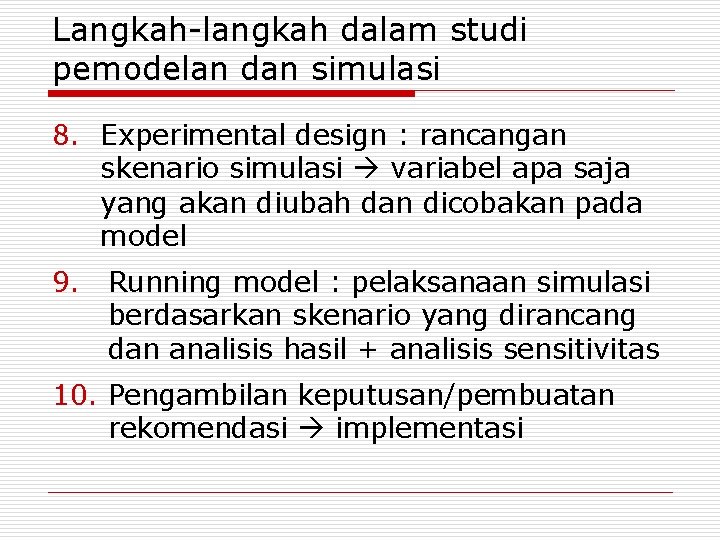 Langkah-langkah dalam studi pemodelan dan simulasi

8. Experimental design : rancangan skenario simulasi → variabel apa saja yang akan diubah dan dicobakan pada model

9. Running model : pelaksanaan simulasi berdasarkan skenario yang dirancang dan analisis hasil + analisis sensitivitas

10. Pengambilan keputusan/pembuatan rekomendasi → implementasi